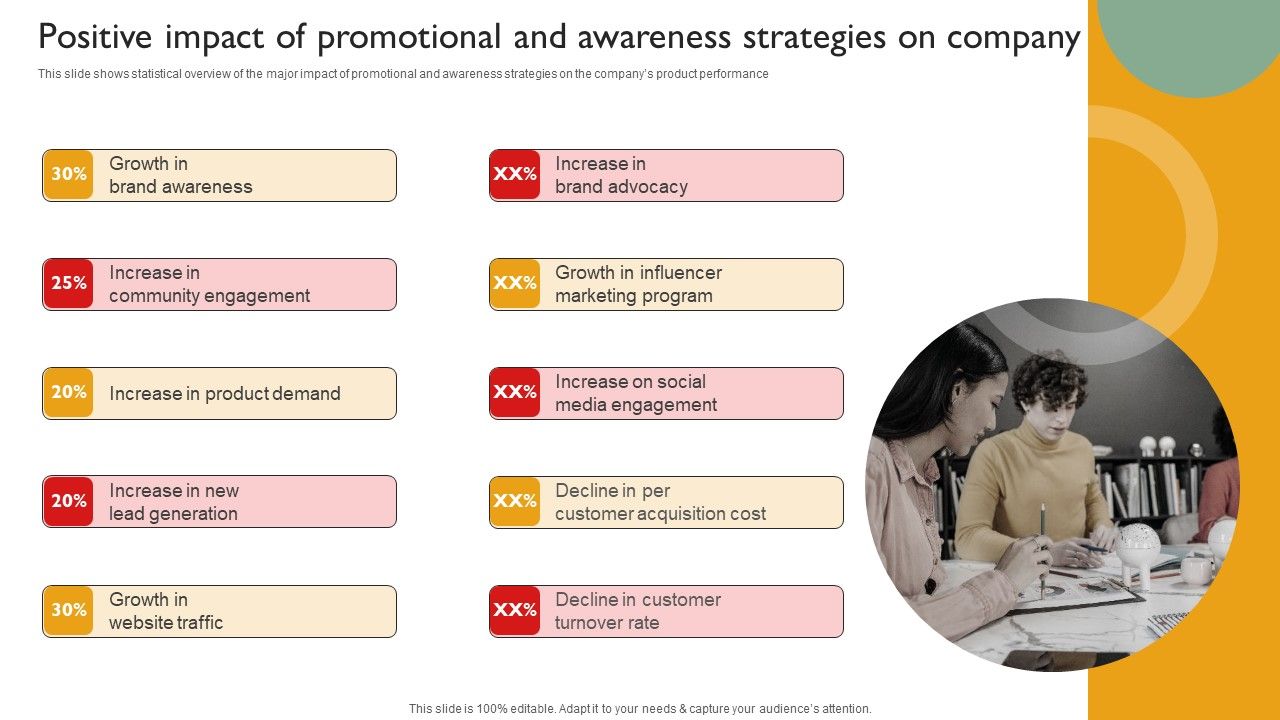 Positive impact of promotional and awareness strategies on company

This slide shows statistical overview of the major impact of promotional and awareness strategies on the company's product performance

30% Growth in brand awareness

25% Increase in community engagement

20% Increase in product demand

20% Increase in new lead generation

30% Growth in website traffic

XX% Increase in brand advocacy

XX% Growth in influencer marketing program

XX% Increase on social media engagement

XX% Decline in per customer acquisition cost

XX% Decline in customer turnover rate

This slide is 100% editable. Adapt it to your needs & capture your audience's attention.